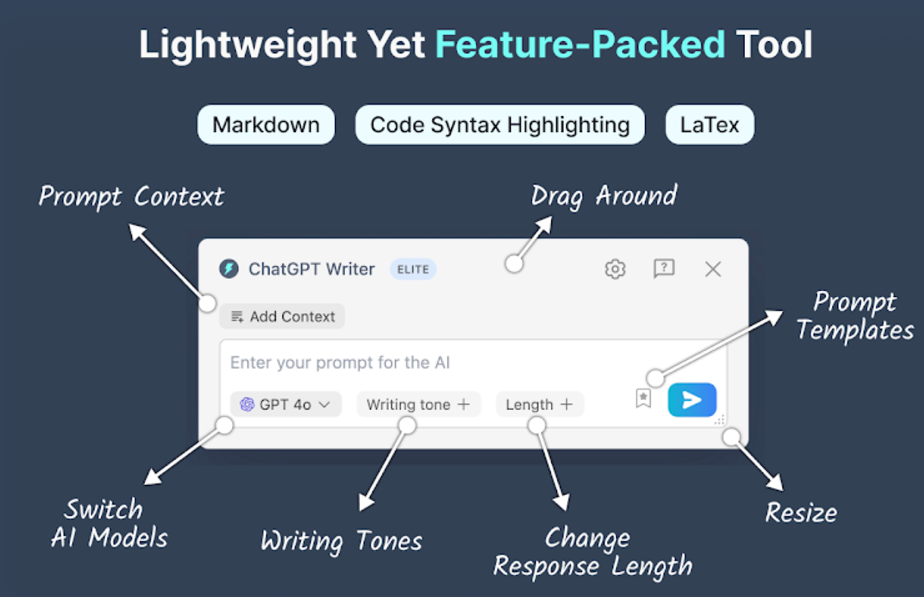 Lightweight Yet Feature-Packed Tool

Markdown

Code Syntax Highlighting

LaTex

Prompt Context

Drag Around

ChatGPT Writer ELITE

Add Context

Prompt Templates

Enter your prompt for the AI

GPT 4o

Writing tone +

Length +

Switch AI Models

Writing Tones

Change Response Length

Resize